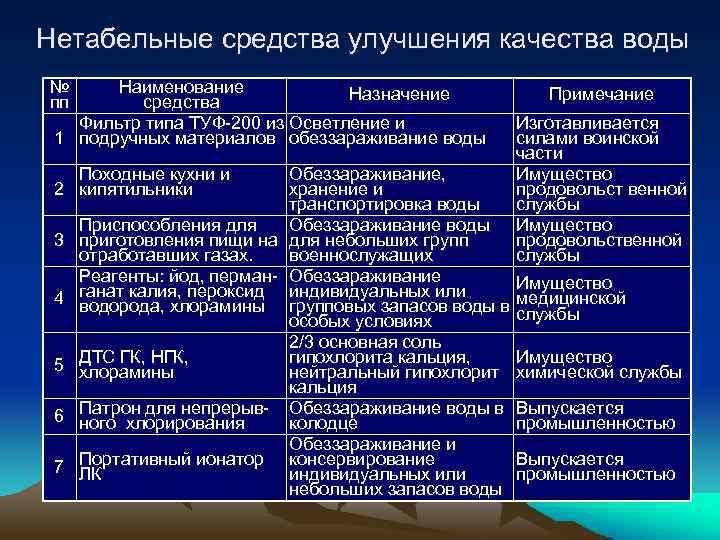 Нетабельные средства улучшения качества воды

| № пп | Наименование средства | Назначение | Примечание |
|---|---|---|---|
| 1 | Фильтр типа ТУФ-200 из подручных материалов | Осветление и обеззараживание воды | Изготавливается силами воинской части |
| 2 | Походные кухни и кипятильники | Обеззараживание, хранение и транспортировка воды | Имущество продовольст венной службы |
| 3 | Приспособления для приготовления пищи на отработавших газах. | Обеззараживание воды для небольших групп военнослужащих | Имущество продовольственной службы |
| 4 | Реагенты: йод, перманганат калия, пероксид водорода, хлорамины | Обеззараживание индивидуальных или групповых запасов воды в особых условиях | Имущество медицинской службы |
| 5 | ДТС ГК, НПК, хлорамины | 2/3 основная соль гипохлорита кальция, нейтральный гипохлорит кальция | Имущество химической службы |
| 6 | Патрон для непрерывного хлорирования | Обеззараживание воды в колодце | Выпускается промышленностью |
| 7 | Портативный ионатор ЛК | Обеззараживание и консервирование индивидуальных или небольших запасов воды | Выпускается промышленностью |